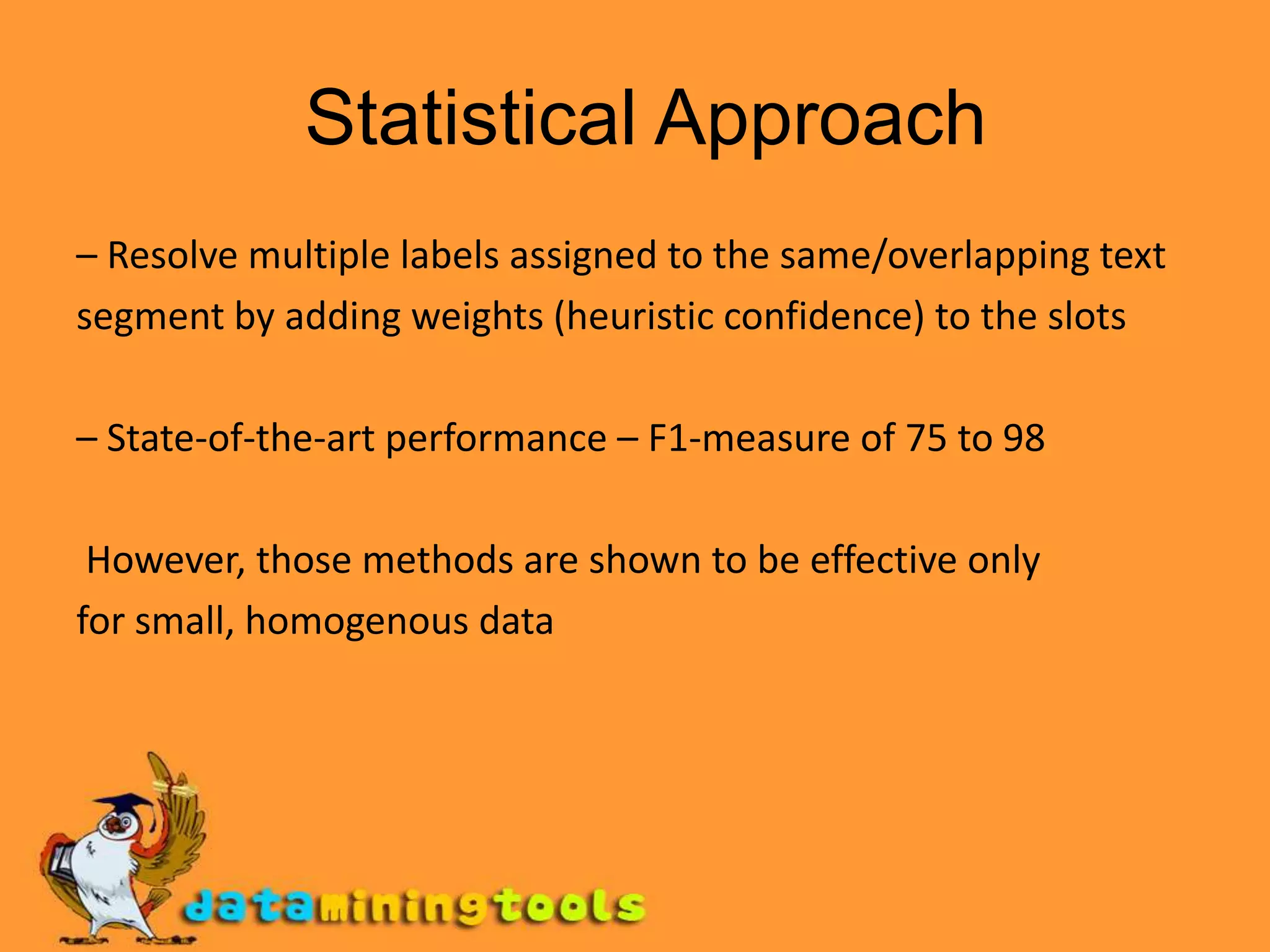 Statistical Approach

– Resolve multiple labels assigned to the same/overlapping text segment by adding weights (heuristic confidence) to the slots

– State-of-the-art performance – F1-measure of 75 to 98

However, those methods are shown to be effective only for small, homogenous data

dataminingtools